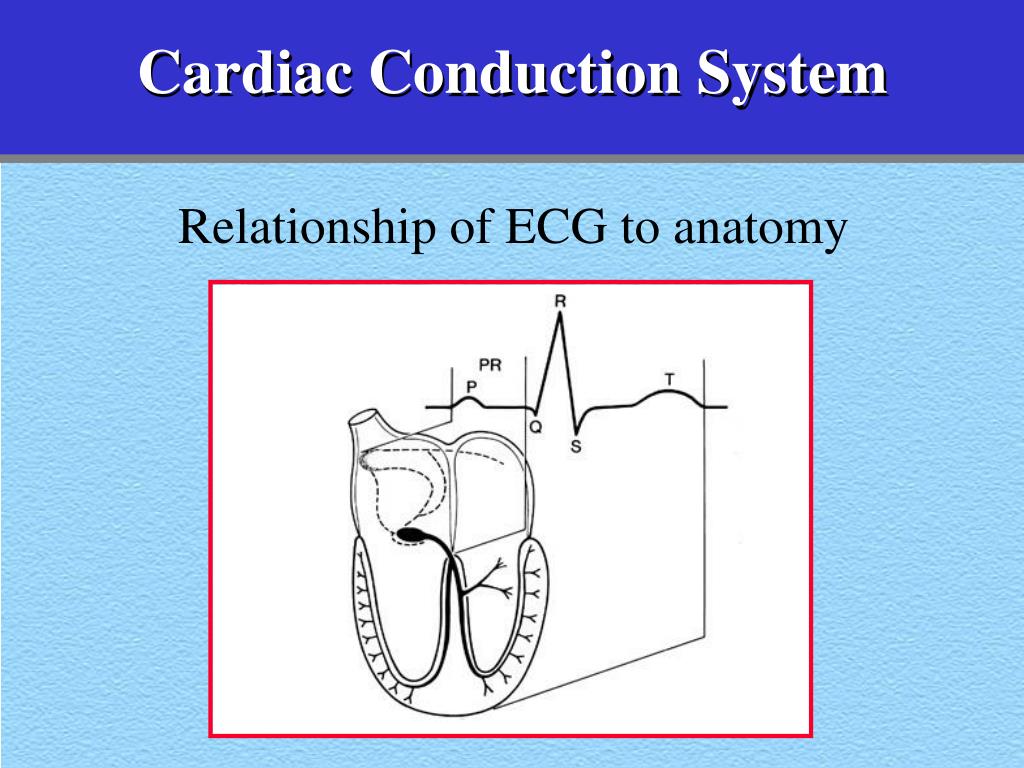 Cardiac Conduction System

Relationship of ECG to anatomy

R
PR
P
T
Q
S